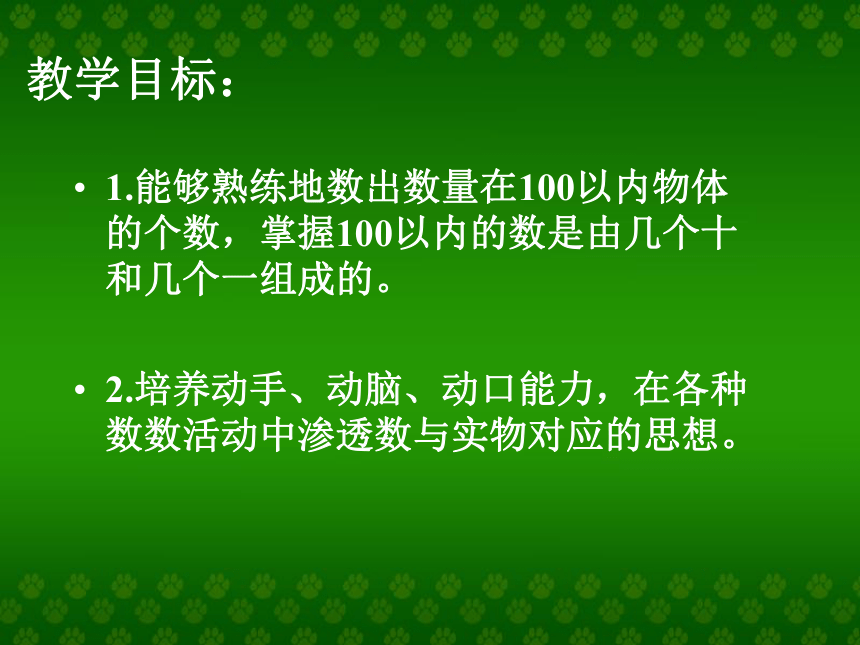 教学目标：

• 1.能够熟练地数出数量在100以内物体的个数，掌握100以内的数是由几个十和几个一组成的。

• 2.培养动手、动脑、动口能力，在各种数数活动中渗透数与实物对应的思想。